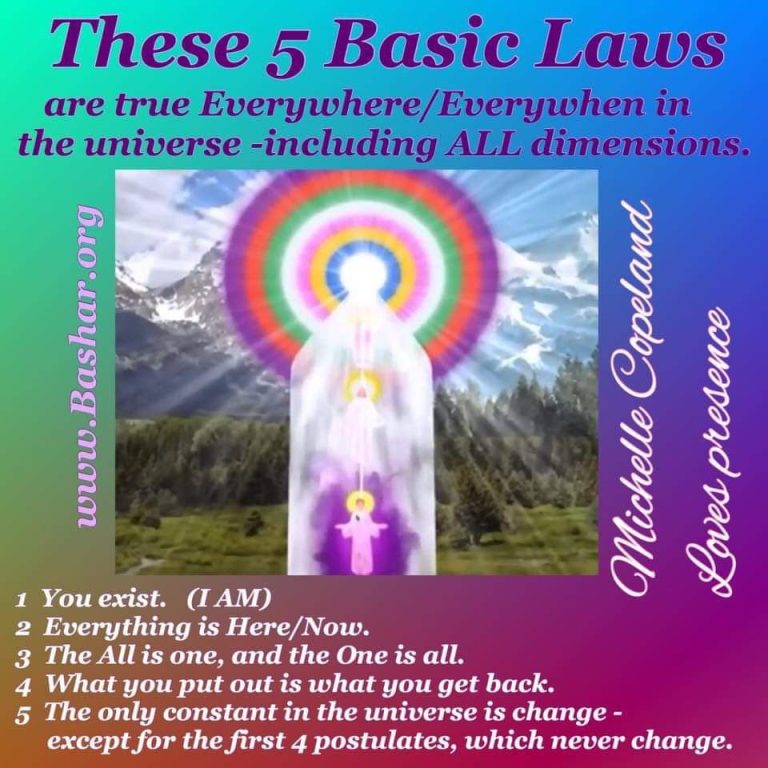 These 5 Basic Laws
are true Everywhere/Everywhen in the universe -including ALL dimensions.

www.Bashar.org

Michelle Copeland
Loves presence

1 You exist. (I AM)
2 Everything is Here/Now.
3 The All is one, and the One is all.
4 What you put out is what you get back.
5 The only constant in the universe is change - except for the first 4 postulates, which never change.